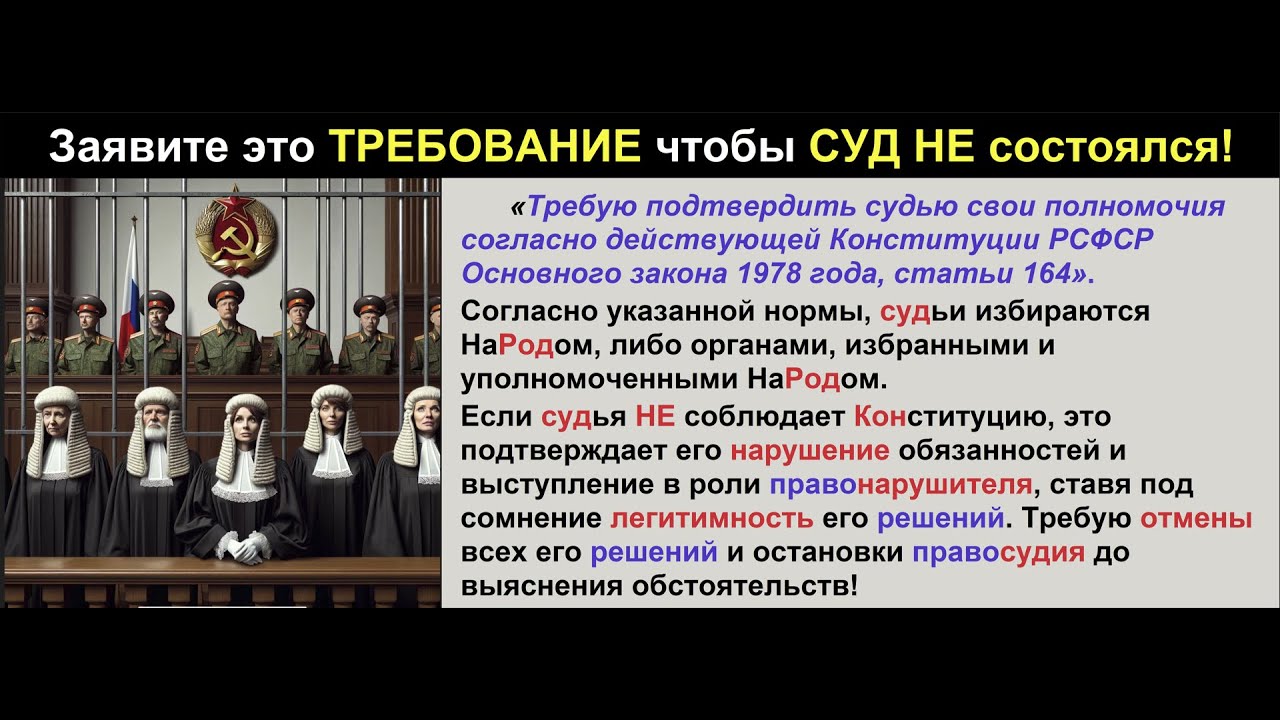 Заявите это ТРЕБОВАНИЕ чтобы СУД НЕ состоялся!

«Требую подтвердить судью свои полномочия согласно действующей Конституции РСФСР Основного закона 1978 года, статьи 164».

Согласно указанной нормы, судьи избираются НаРодом, либо органами, избранными и уполномоченными НаРодом.

Если судья НЕ соблюдает Конституцию, это подтверждает его нарушение обязанностей и выступление в роли правонарушителя, ставя под сомнение легитимность его решений. Требую отмены всех его решений и остановки правосудия до выяснения обстоятельств!